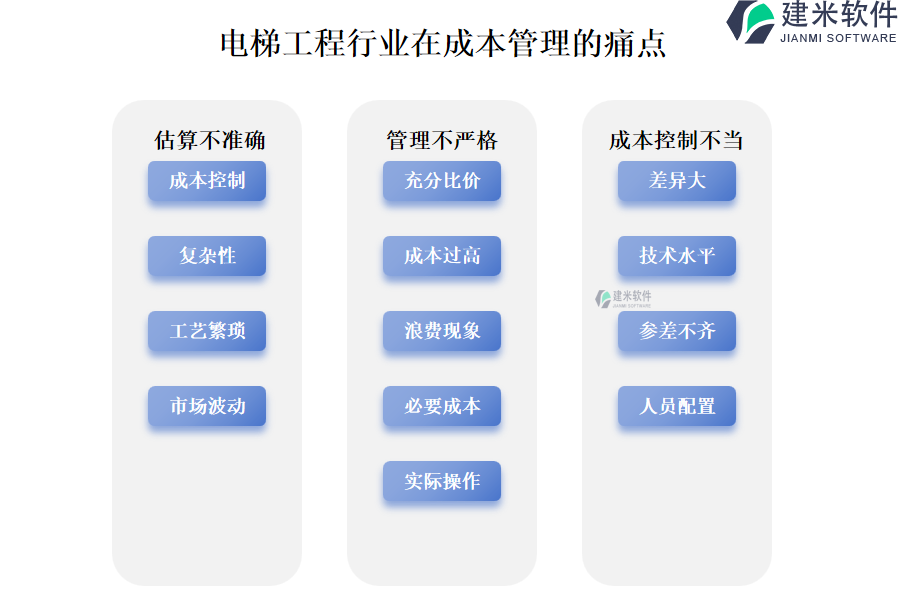 建米软件
JIANMI SOFTWARE

电梯工程行业在成本管理的痛点

估算不准确

成本控制

复杂性

工艺繁琐

市场波动

管理不严格

充分比价

成本过高

浪费现象

必要成本

实际操作

成本控制不当

差异大

技术水平

建米软件
JIANMI SOFTWARE

参差不齐

人员配置